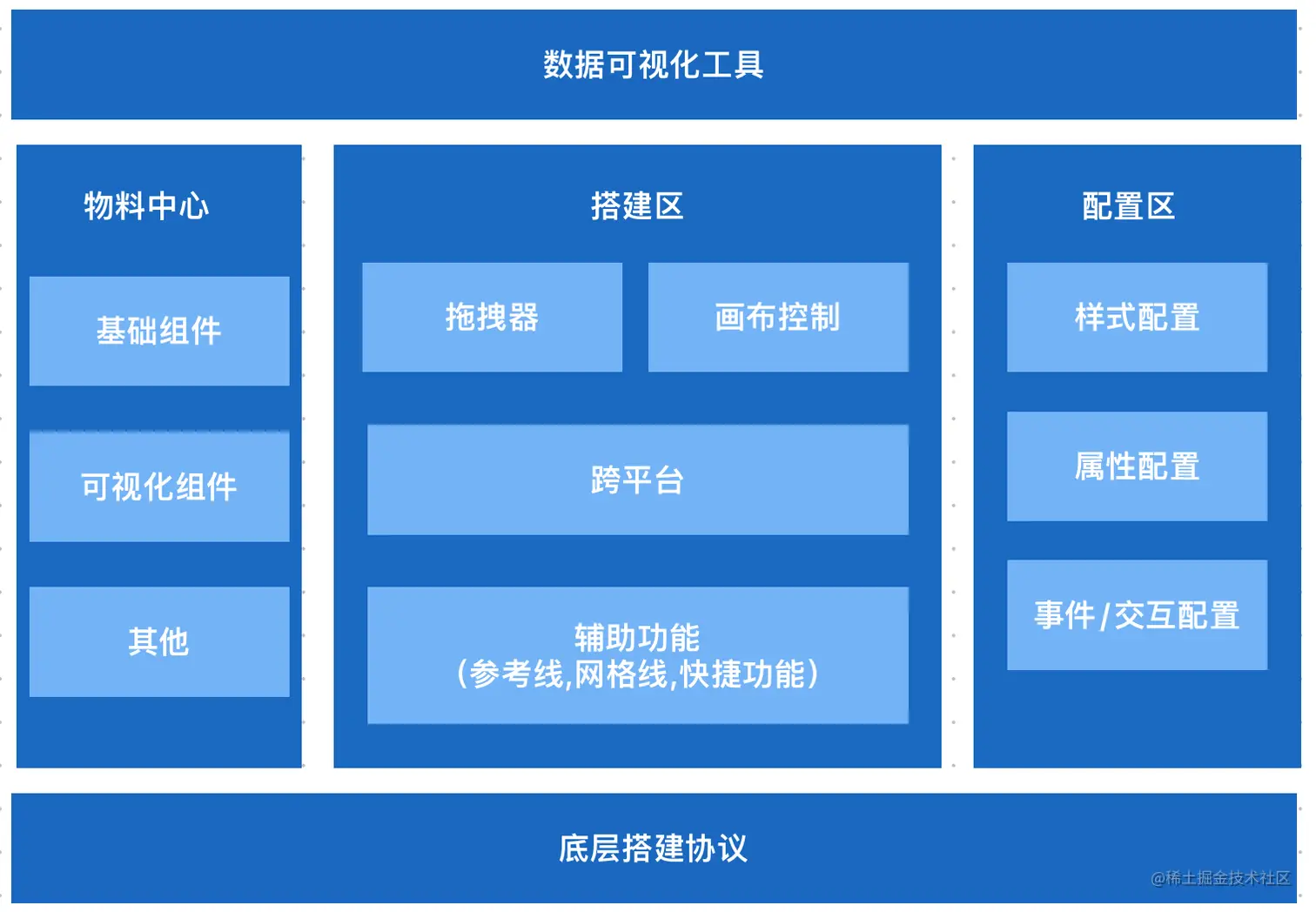 数据可视化工具

物料中心

基础组件

可视化组件

其他

搭建区

拖拽器

画布控制

跨平台

辅助功能
（参考线,网格线,快捷功能）

配置区

样式配置

属性配置

事件/交互配置

底层搭建协议

@稀土掘金技术社区